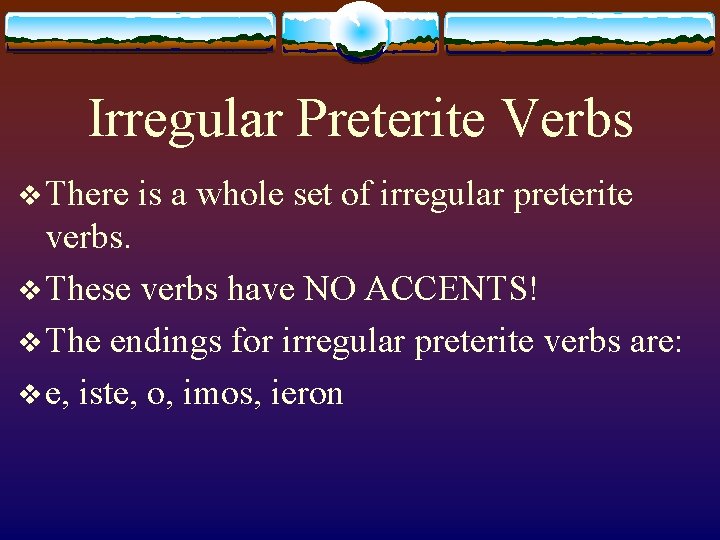 Irregular Preterite Verbs

❖ There is a whole set of irregular preterite verbs.

❖ These verbs have NO ACCENTS!

❖ The endings for irregular preterite verbs are:

❖ e, iste, o, imos, ieron